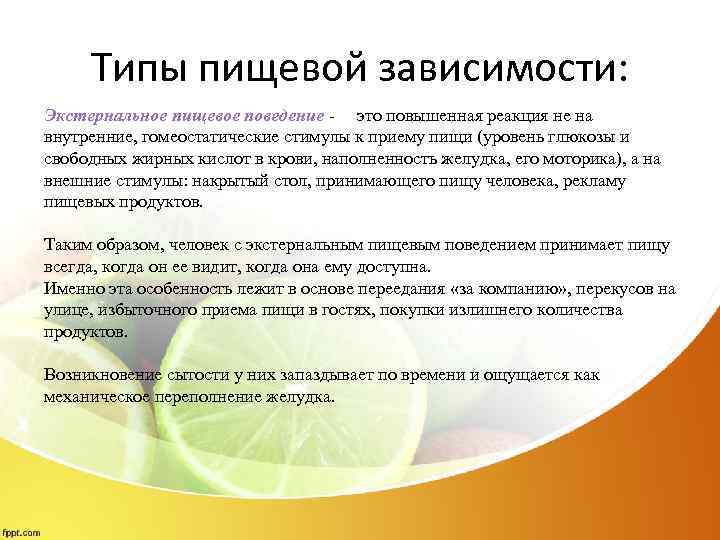 Типы пищевой зависимости:

Экстернальное пищевое поведение - это повышенная реакция не на внутренние, гомеостатические стимулы к приему пищи (уровень глюкозы и свободных жирных кислот в крови, наполненность желудка, его моторика), а на внешние стимулы: накрытый стол, принимающего пищу человека, рекламу пищевых продуктов.

Таким образом, человек с экстернальным пищевым поведением принимает пищу всегда, когда он ее видит, когда она ему доступна.
Именно эта особенность лежит в основе переедания «за компанию», перекусов на улице, избыточного приема пищи в гостях, покупки излишнего количества продуктов.

Возникновение сытости у них запаздывает по времени и ощущается как механическое переполнение желудка.

fppt.com